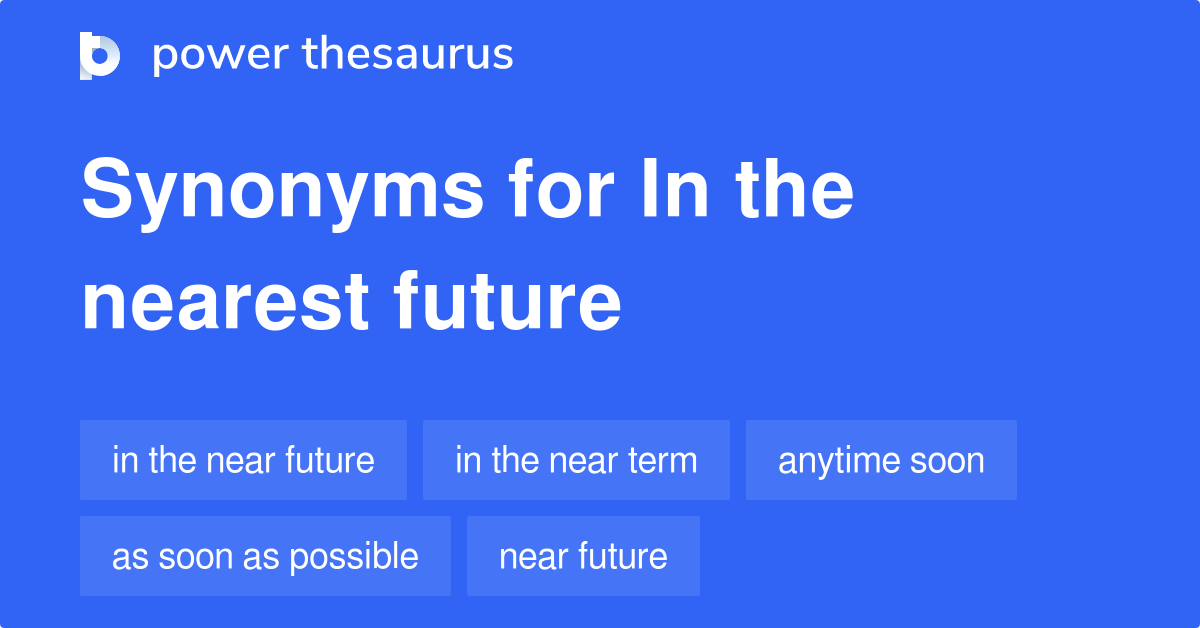 power thesaurus

Synonyms for In the nearest future

in the near future
in the near term
anytime soon
as soon as possible
near future